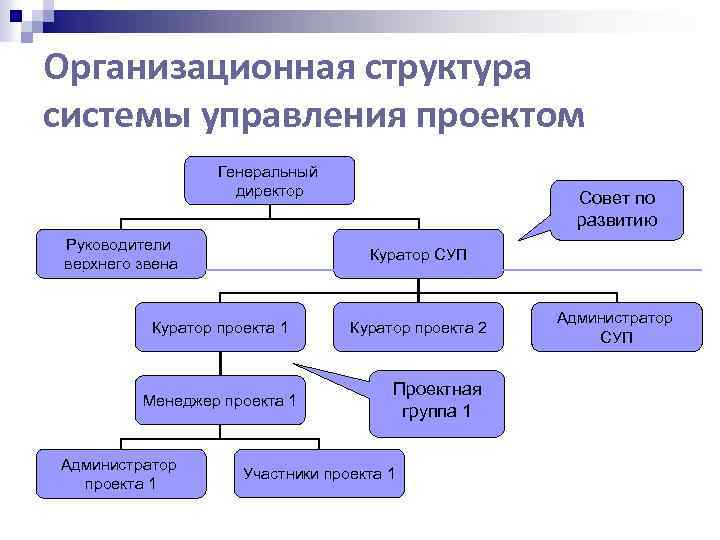 Организационная структура системы управления проектом

Генеральный директор

Совет по развитию

Руководители верхнего звена

Куратор СУП

Куратор проекта 1

Куратор проекта 2

Администратор СУП

Менеджер проекта 1

Проектная группа 1

Администратор проекта 1

Участники проекта 1